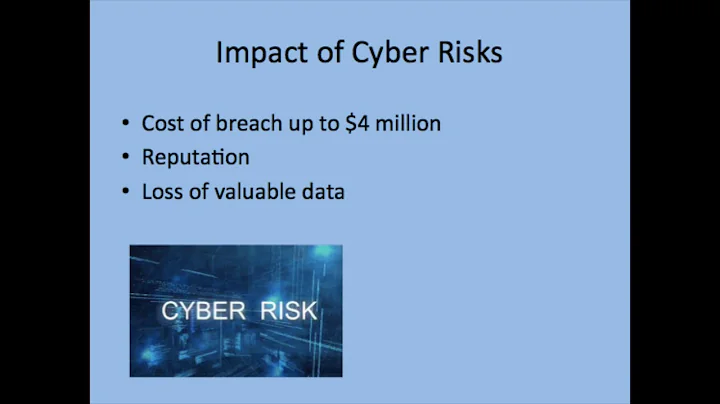 Impact of Cyber Risks

• Cost of breach up to \$4 million
• Reputation
• Loss of valuable data

CYBER RISK